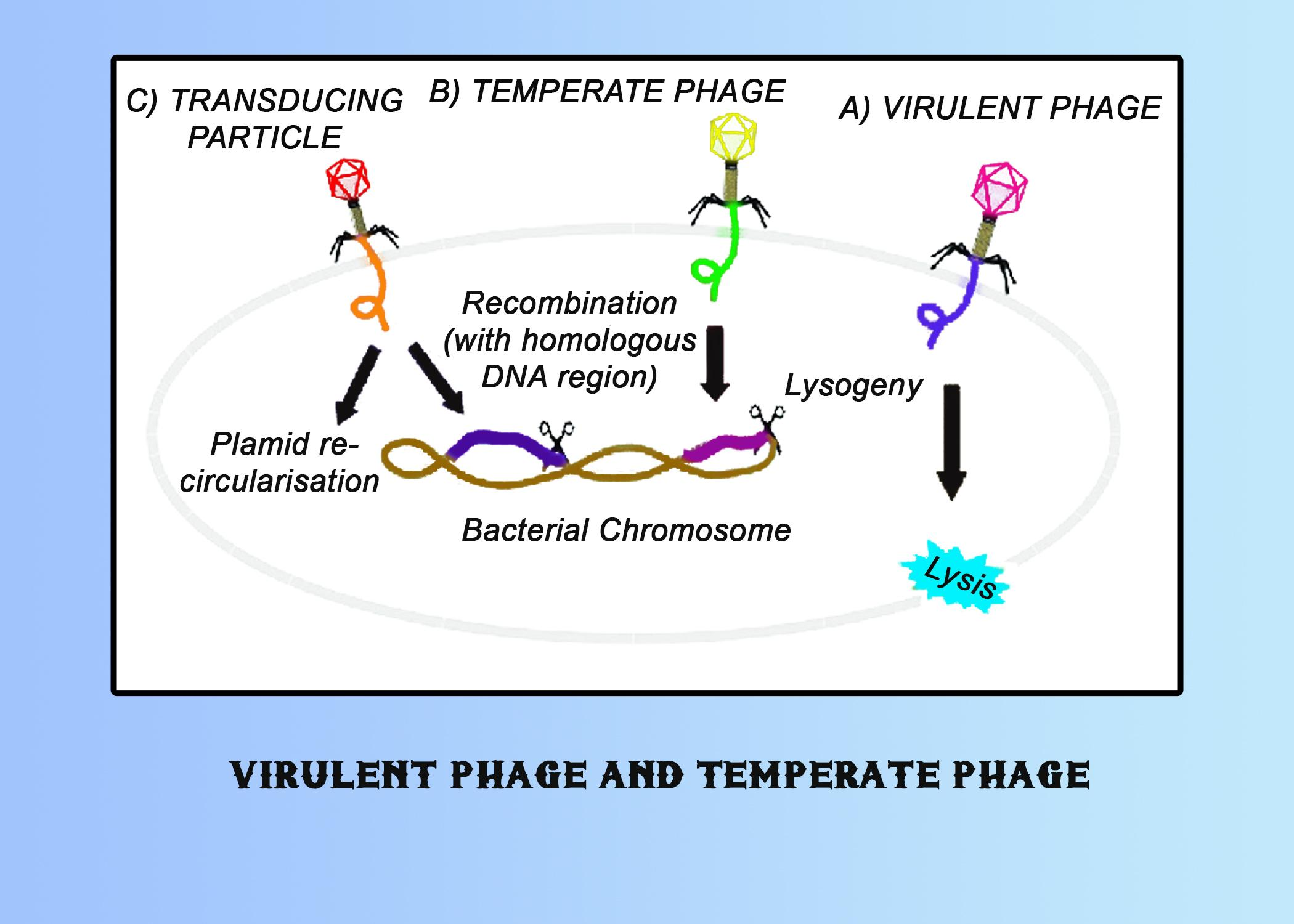 C) TRANSDUCING PARTICLE

B) TEMPERATE PHAGE

A) VIRULENT PHAGE

Recombination (with homologous DNA region)

Lysogeny

Plamid re-circularisation

Bacterial Chromosome

Lysis

VIRULENT PHAGE AND TEMPERATE PHAGE